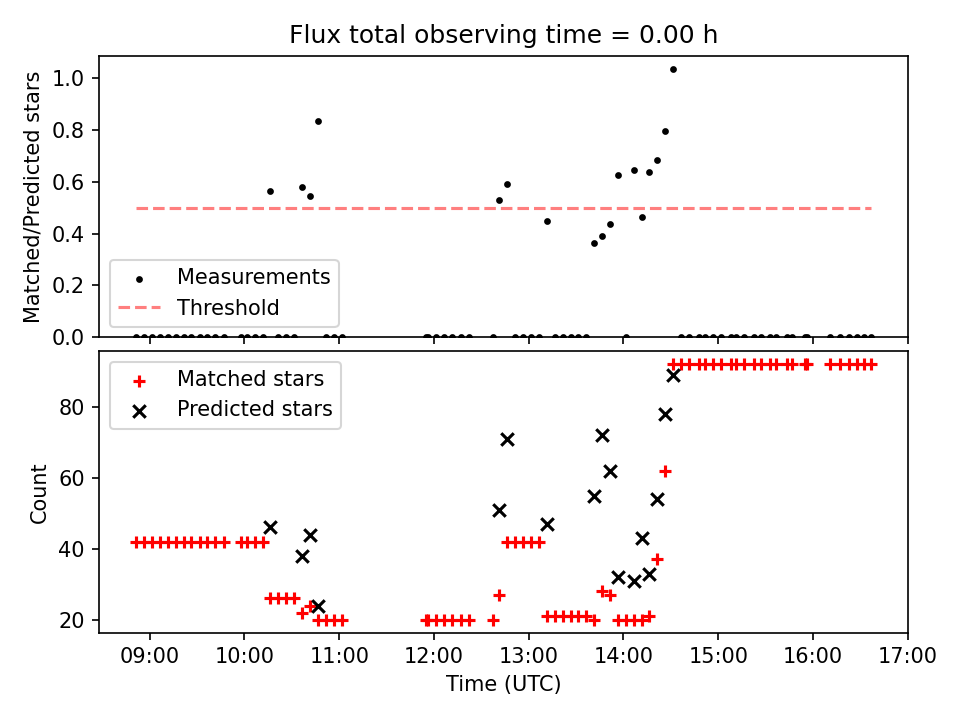 Flux total observing time = 0.00 h

Matched/Predicted stars

1.0
0.8
0.6
0.4
0.2
0.0

Measurements
Threshold

Matched stars
Predicted stars

Count

80
60
40
20

09:00 10:00 11:00 12:00 13:00 14:00 15:00 16:00 17:00

Time (UTC)